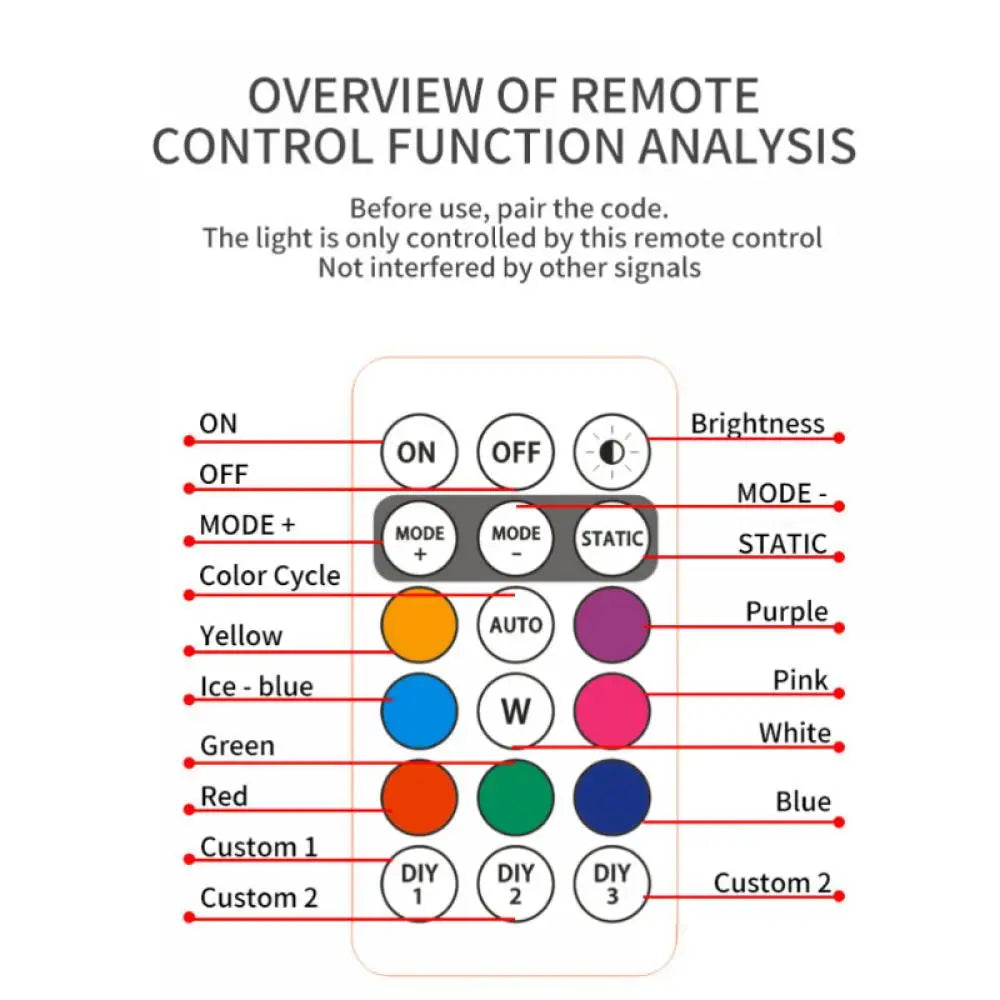 OVERVIEW OF REMOTE CONTROL FUNCTION ANALYSIS

Before use, pair the code.
The light is only controlled by this remote control
Not interfered by other signals

ON
OFF
MODE +
Color Cycle
Yellow
Ice - blue
Green
Red
Custom 1
Custom 2

ON OFF
MODE + MODE − STATIC
AUTO
W
DIY 1 DIY 2 DIY 3

Brightness
MODE -
STATIC
Purple
Pink
White
Blue
Custom 2